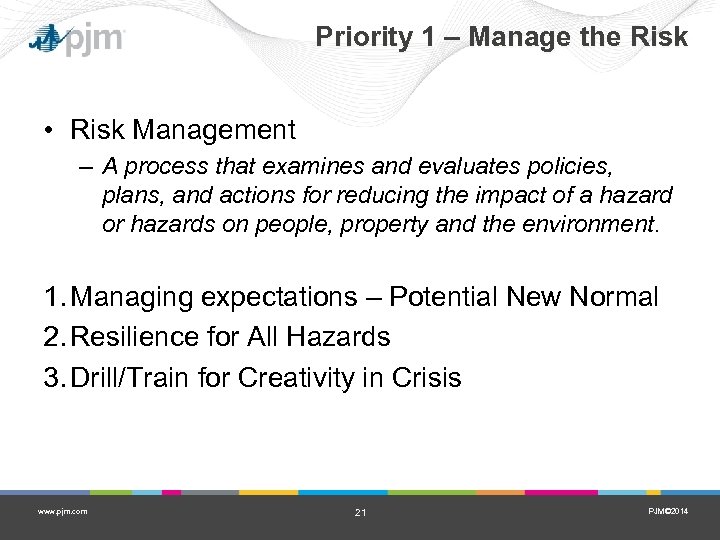 pjm

Priority 1 – Manage the Risk

• Risk Management
– A process that examines and evaluates policies, plans, and actions for reducing the impact of a hazard or hazards on people, property and the environment.

1. Managing expectations – Potential New Normal
2. Resilience for All Hazards
3. Drill/Train for Creativity in Crisis

www.pjm.com 21 PJM©2014